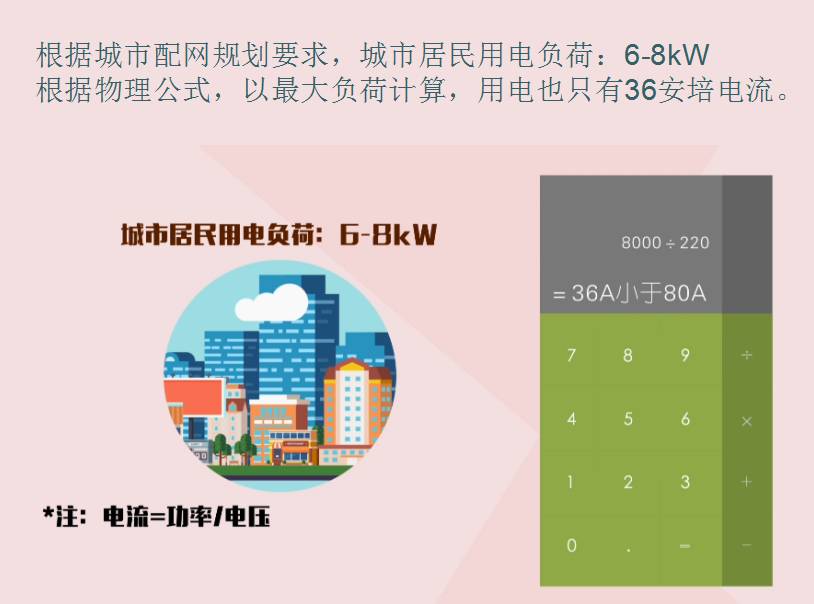 根据城市配网规划要求，城市居民用电负荷：6-8kW
根据物理公式，以最大负荷计算，用电也只有36安培电流。

城市居民用电负荷：6-8kW

*注：电流=功率/电压

8000 ÷ 220

= 36A小于80A

7 8 9 ÷
4 5 6 ×
1 2 3 +
0 . = −